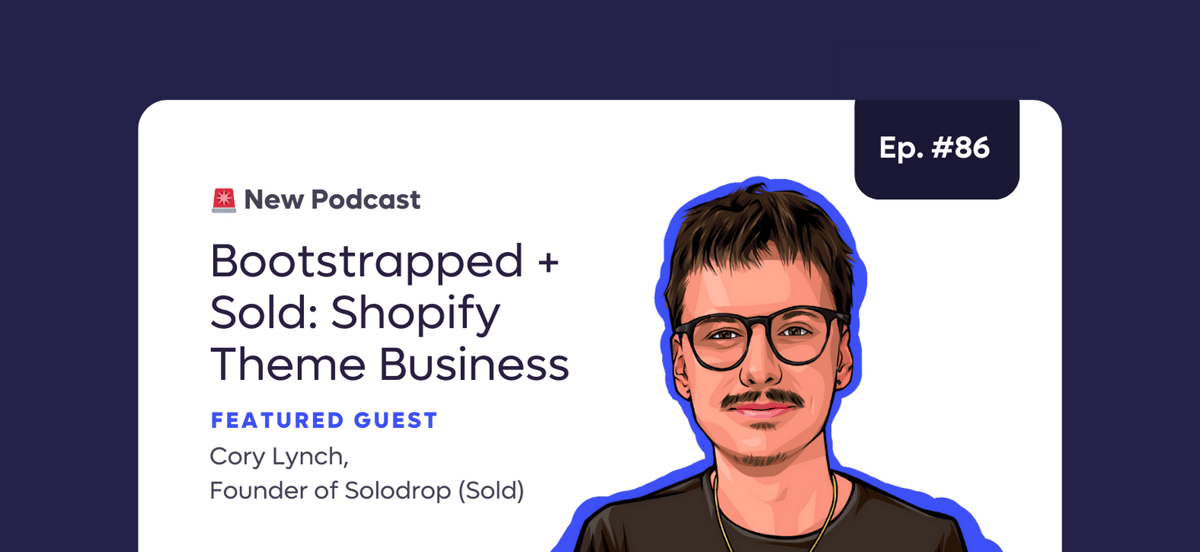 Ep. #86

🚨 New Podcast

Bootstrapped + Sold: Shopify Theme Business

FEATURED GUEST

Cory Lynch,
Founder of Solodrop (Sold)